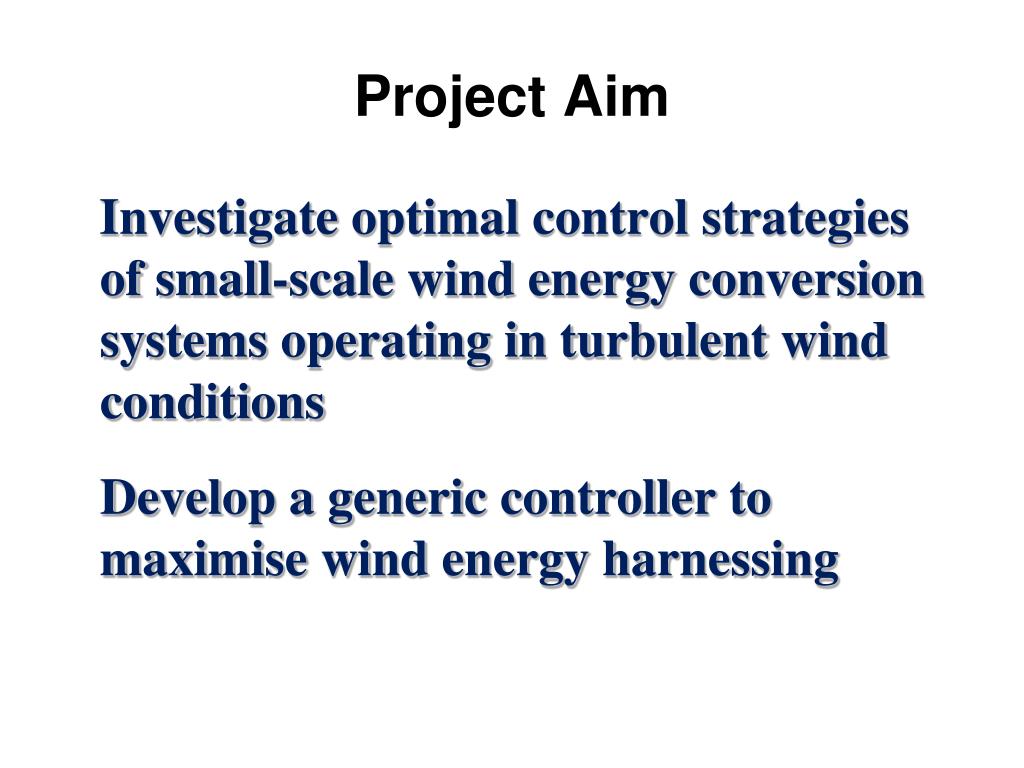 Project Aim

Investigate optimal control strategies of small-scale wind energy conversion systems operating in turbulent wind conditions

Develop a generic controller to maximise wind energy harnessing